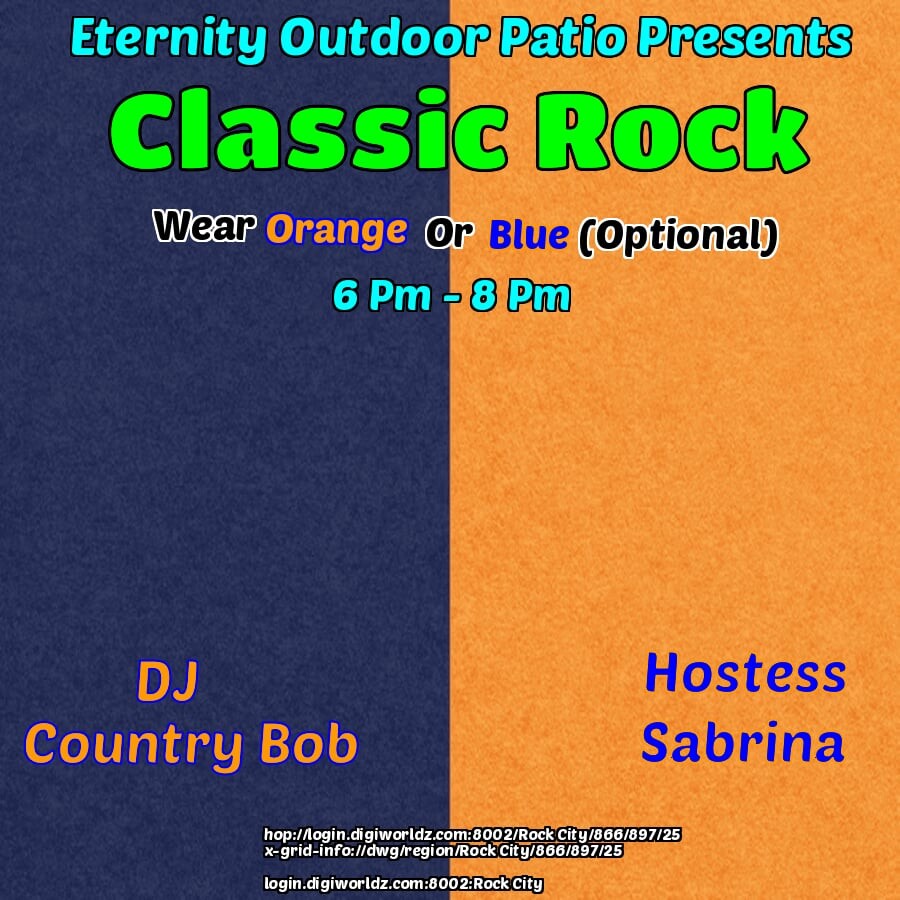 Eternity Outdoor Patio Presents

Classic Rock

Wear Orange Or Blue (Optional)

6 Pm - 8 Pm

DJ
Country Bob

Hostess
Sabrina

hop://login.digiworldz.com:8002/Rock City/866/897/25
x-grid-info://dwg/region/Rock City/866/897/25

login.digiworldz.com:8002:Rock City